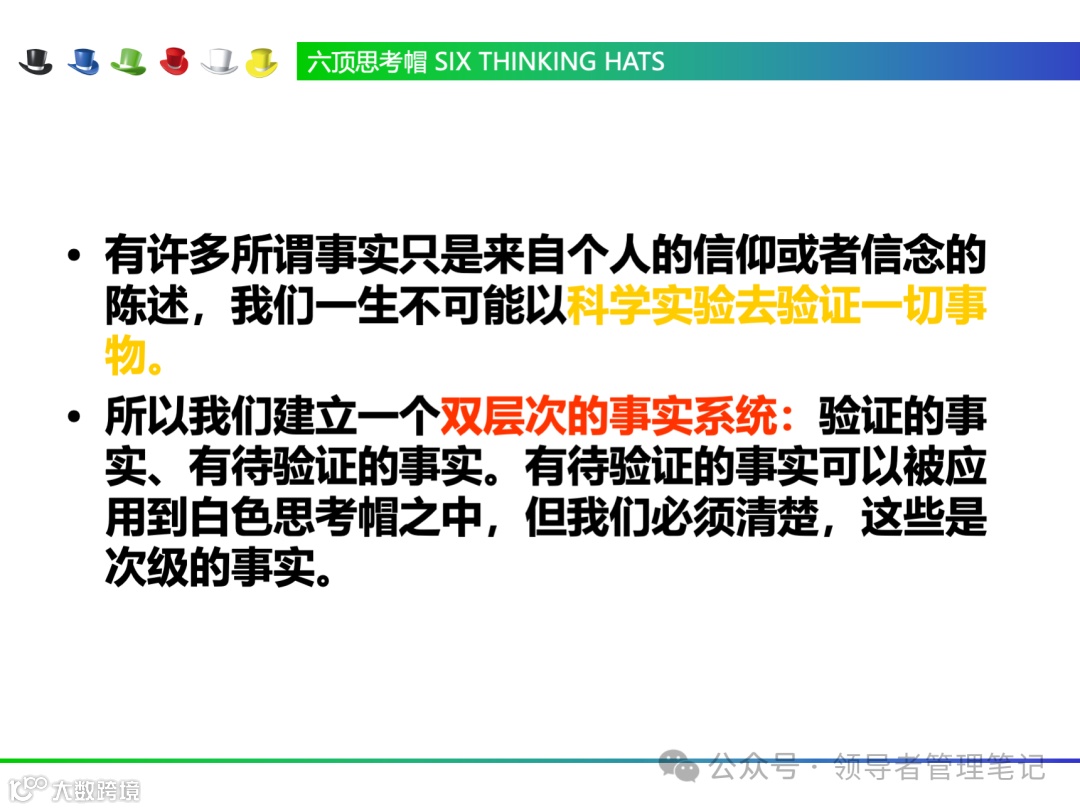 六顶思考帽 SIX THINKING HATS

• 有许多所谓事实只是来自个人的信仰或者信念的陈述，我们一生不可能以科学实验去验证一切事物。

• 所以我们建立一个双层次的事实系统：验证的事实、有待验证的事实。有待验证的事实可以被应用到白色思考帽之中，但我们必须清楚，这些是次级的事实。

公众号 · 领导者管理笔记

大数跨境